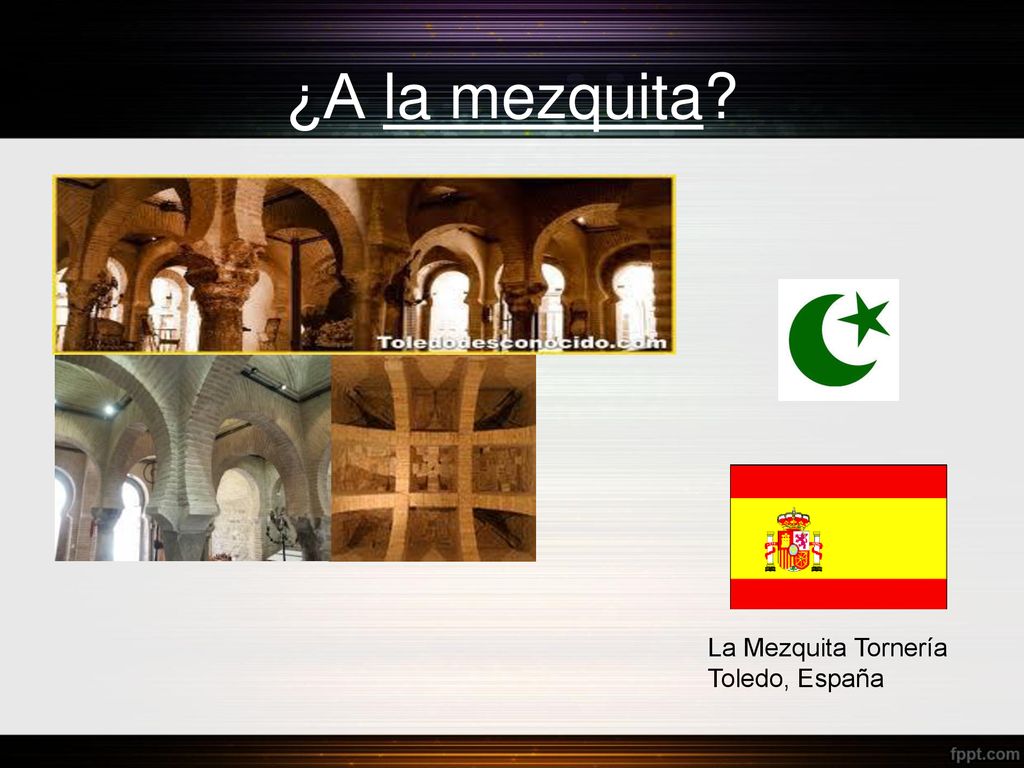 ¿A la mezquita?

Toledodesconocido.com

La Mezquita Tornería
Toledo, España

fppt.com